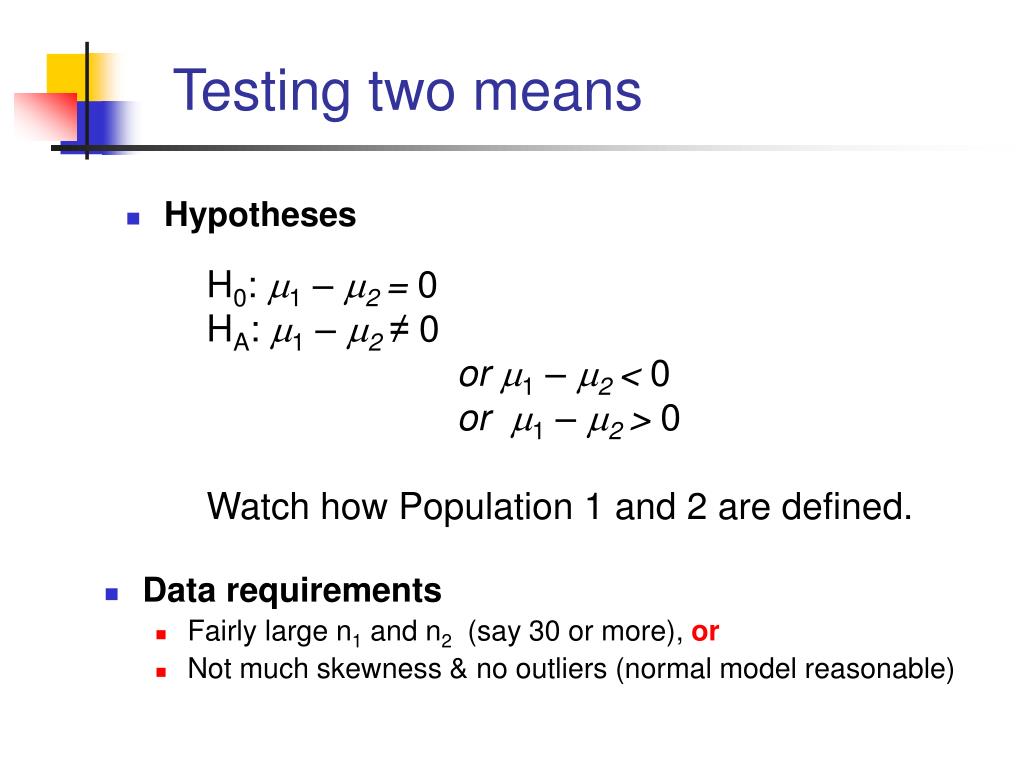 Testing two means

Hypotheses

$H_0$: $\mu_1 - \mu_2 = 0$
$H_A$: $\mu_1 - \mu_2 \neq 0$
or $\mu_1 - \mu_2 < 0$
or $\mu_1 - \mu_2 > 0$

Watch how Population 1 and 2 are defined.

Data requirements

Fairly large $n_1$ and $n_2$ (say 30 or more), or

Not much skewness & no outliers (normal model reasonable)